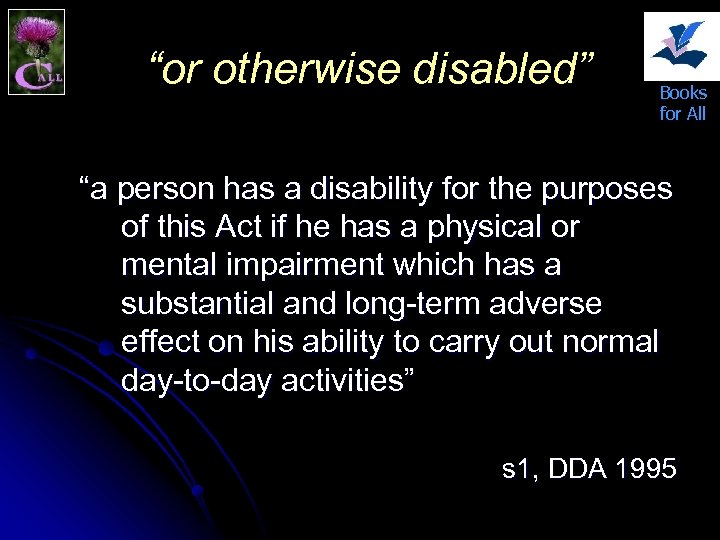 CALL

“or otherwise disabled”

Books for All

“a person has a disability for the purposes of this Act if he has a physical or mental impairment which has a substantial and long-term adverse effect on his ability to carry out normal day-to-day activities”

s1, DDA 1995